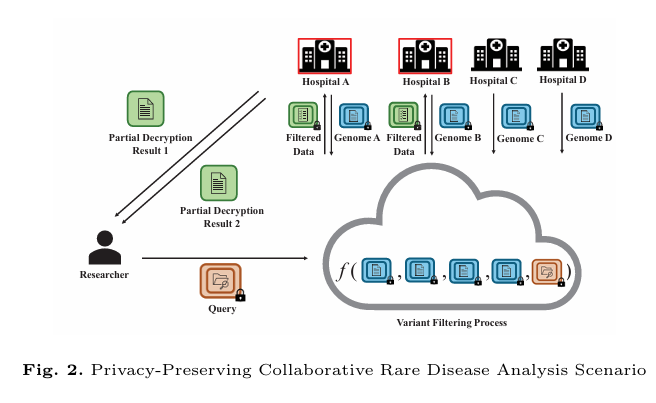 Hospital A

Hospital B

Hospital C

Hospital D

Partial Decryption Result 1

Filtered Data

Genome A

Filtered Data

Genome B

Genome C

Genome D

Partial Decryption Result 2

Researcher

Query

$f($ , , , , $)$

Variant Filtering Process

**Fig. 2.** Privacy-Preserving Collaborative Rare Disease Analysis Scenario